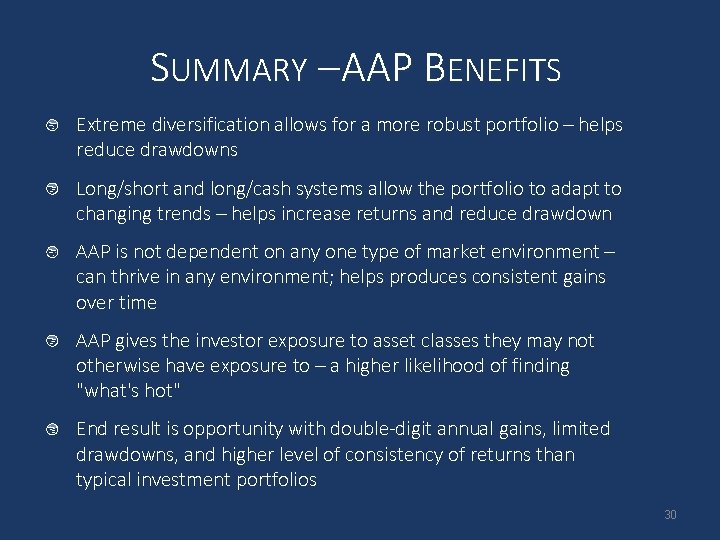 SUMMARY –AAP BENEFITS

Extreme diversification allows for a more robust portfolio – helps reduce drawdowns

Long/short and long/cash systems allow the portfolio to adapt to changing trends – helps increase returns and reduce drawdown

AAP is not dependent on any one type of market environment – can thrive in any environment; helps produces consistent gains over time

AAP gives the investor exposure to asset classes they may not otherwise have exposure to – a higher likelihood of finding "what's hot"

End result is opportunity with double-digit annual gains, limited drawdowns, and higher level of consistency of returns than typical investment portfolios

30